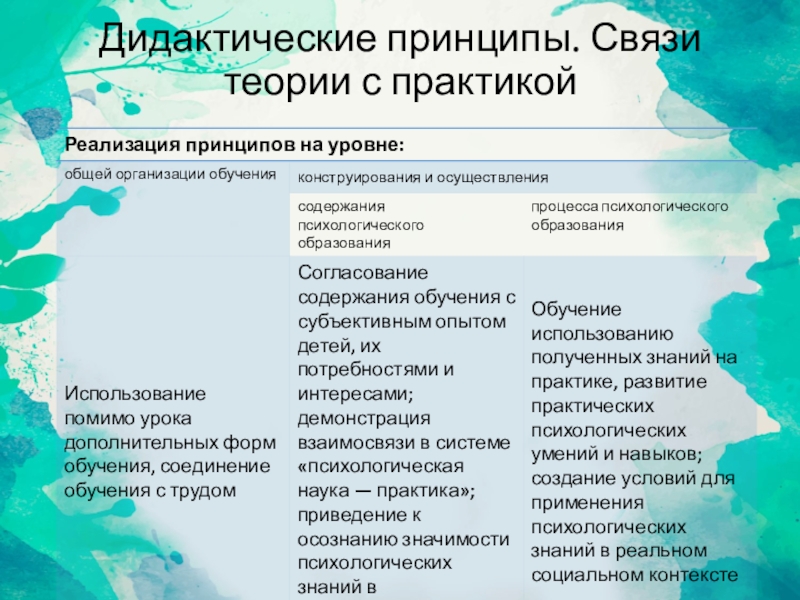 Дидактические принципы. Связи теории с практикой

| Реализация принципов на уровне: | | |
|---|---|---|
| общей организации обучения | конструирования и осуществления | |
| | содержания психологического образования | процесса психологического образования |
| Использование помимо урока дополнительных форм обучения, соединение обучения с трудом | Согласование содержания обучения с субъективным опытом детей, их потребностями и интересами; демонстрация взаимосвязи в системе «психологическая наука — практика»; приведение к осознанию значимости психологических знаний в | Обучение использованию полученных знаний на практике, развитие практических психологических умений и навыков; создание условий для применения психологических знаний в реальном социальном контексте |